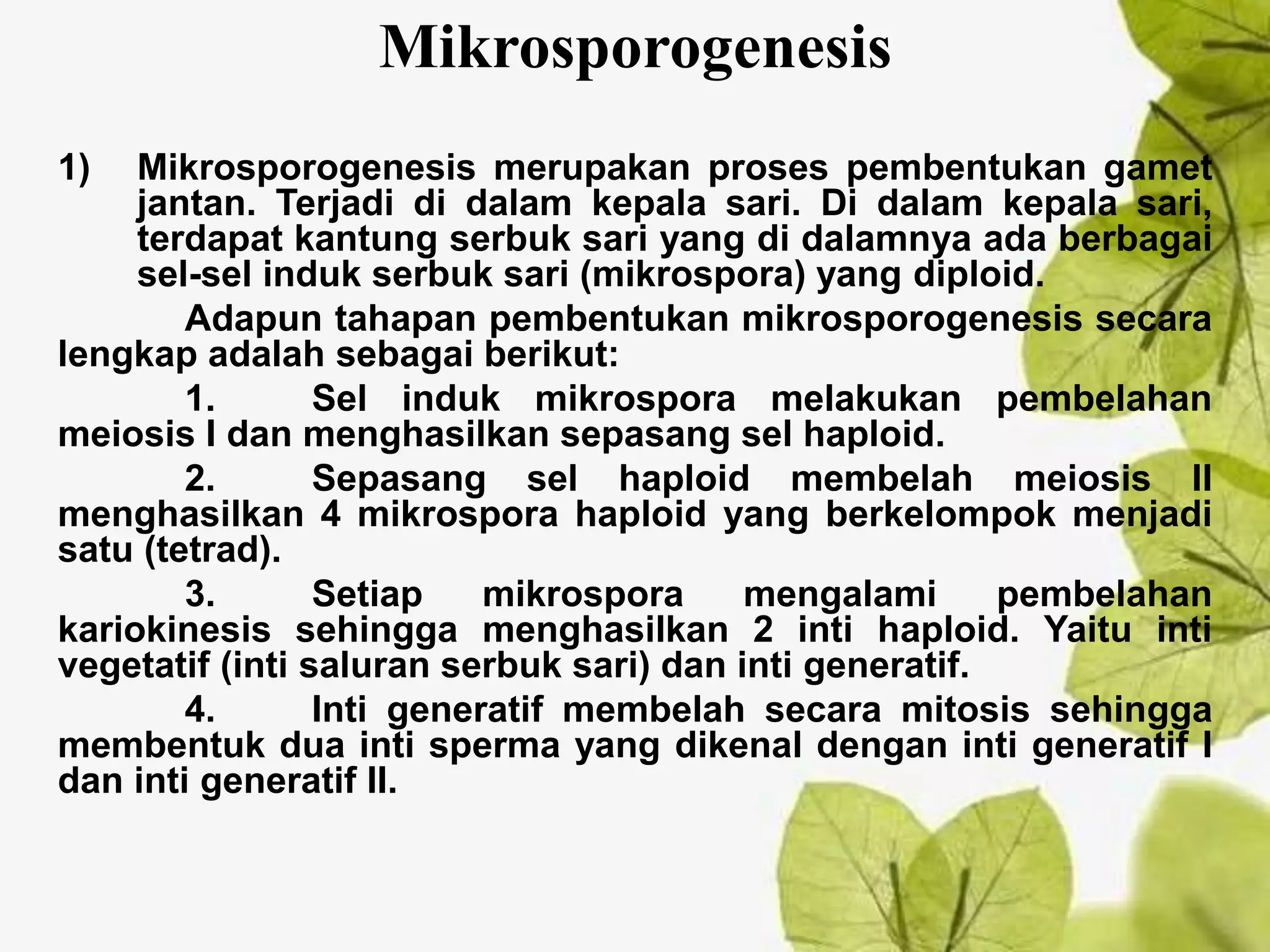 Mikrosporogenesis

1) Mikrosporogenesis merupakan proses pembentukan gamet jantan. Terjadi di dalam kepala sari. Di dalam kepala sari, terdapat kantung serbuk sari yang di dalamnya ada berbagai sel-sel induk serbuk sari (mikrospora) yang diploid.

Adapun tahapan pembentukan mikrosporogenesis secara lengkap adalah sebagai berikut:

1. Sel induk mikrospora melakukan pembelahan meiosis I dan menghasilkan sepasang sel haploid.

2. Sepasang sel haploid membelah meiosis II menghasilkan 4 mikrospora haploid yang berkelompok menjadi satu (tetrad).

3. Setiap mikrospora mengalami pembelahan kariokinesis sehingga menghasilkan 2 inti haploid. Yaitu inti vegetatif (inti saluran serbuk sari) dan inti generatif.

4. Inti generatif membelah secara mitosis sehingga membentuk dua inti sperma yang dikenal dengan inti generatif I dan inti generatif II.